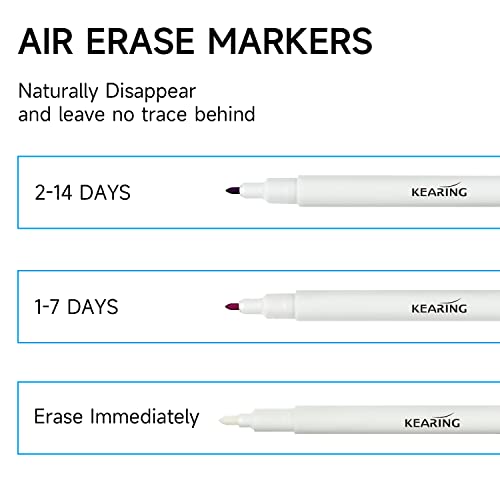 AIR ERASE MARKERS

Naturally Disappear
and leave no trace behind

2-14 DAYS

KEARING

1-7 DAYS

KEARING

Erase Immediately

KEARING